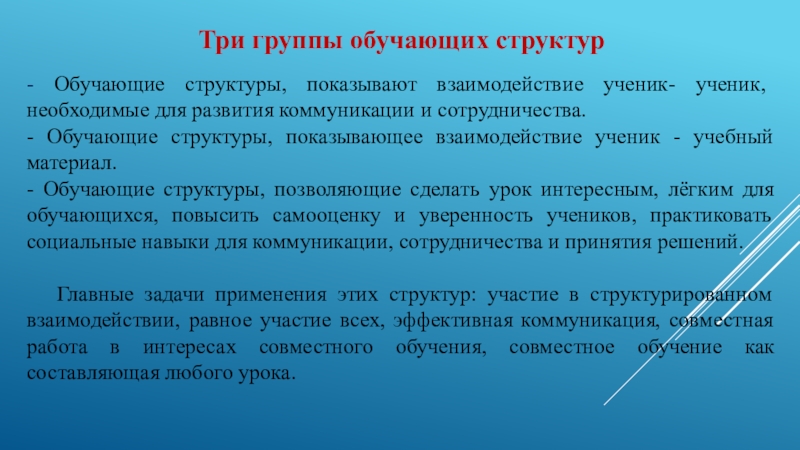 Три группы обучающих структур

- Обучающие структуры, показывают взаимодействие ученик- ученик, необходимые для развития коммуникации и сотрудничества.
- Обучающие структуры, показывающее взаимодействие ученик - учебный материал.
- Обучающие структуры, позволяющие сделать урок интересным, лёгким для обучающихся, повысить самооценку и уверенность учеников, практиковать социальные навыки для коммуникации, сотрудничества и принятия решений.

Главные задачи применения этих структур: участие в структурированном взаимодействии, равное участие всех, эффективная коммуникация, совместная работа в интересах совместного обучения, совместное обучение как составляющая любого урока.